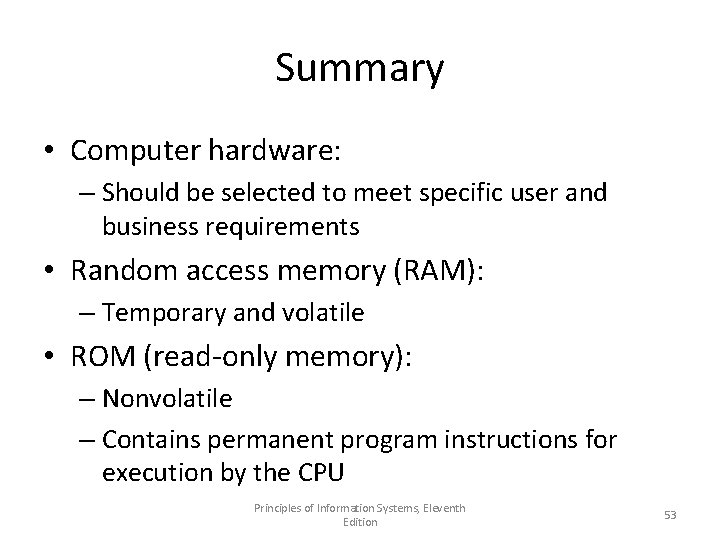 Summary

• Computer hardware:
– Should be selected to meet specific user and business requirements
• Random access memory (RAM):
– Temporary and volatile
• ROM (read-only memory):
– Nonvolatile
– Contains permanent program instructions for execution by the CPU

Principles of Information Systems, Eleventh Edition

53